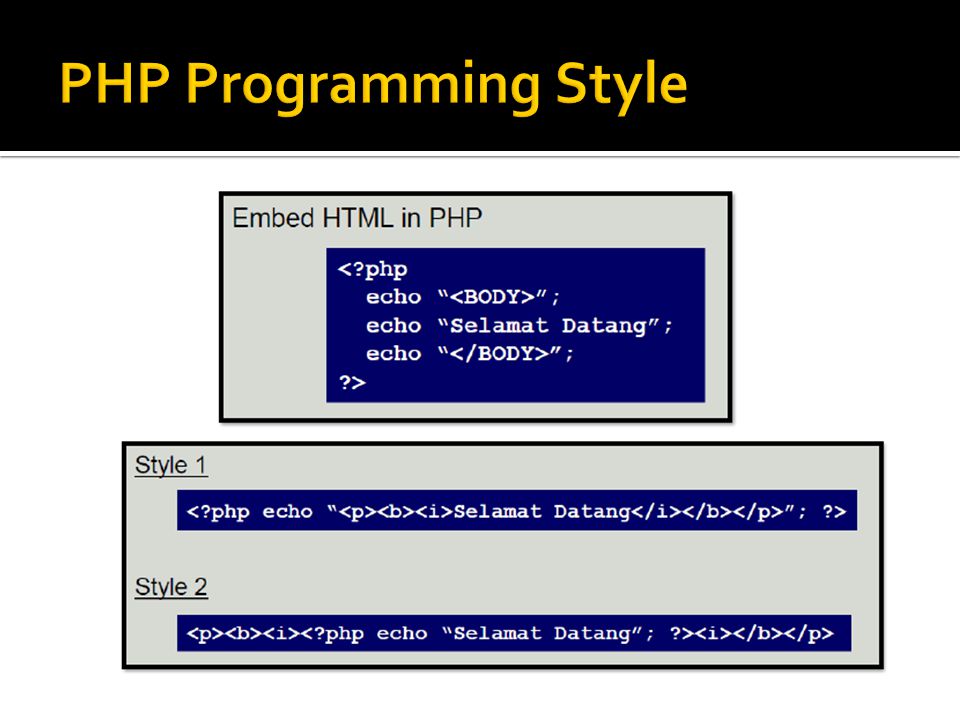 PHP Programming Style

Embed HTML in PHP

<?php
echo “<BODY>”;
echo “Selamat Datang”;
echo “</BODY>”;
?>

Style 1

<?php echo “<p><b><i>Selamat Datang</i></b></p>”; ?>

Style 2

<p><b><i><?php echo “Selamat Datang”; ?><i></b></p>